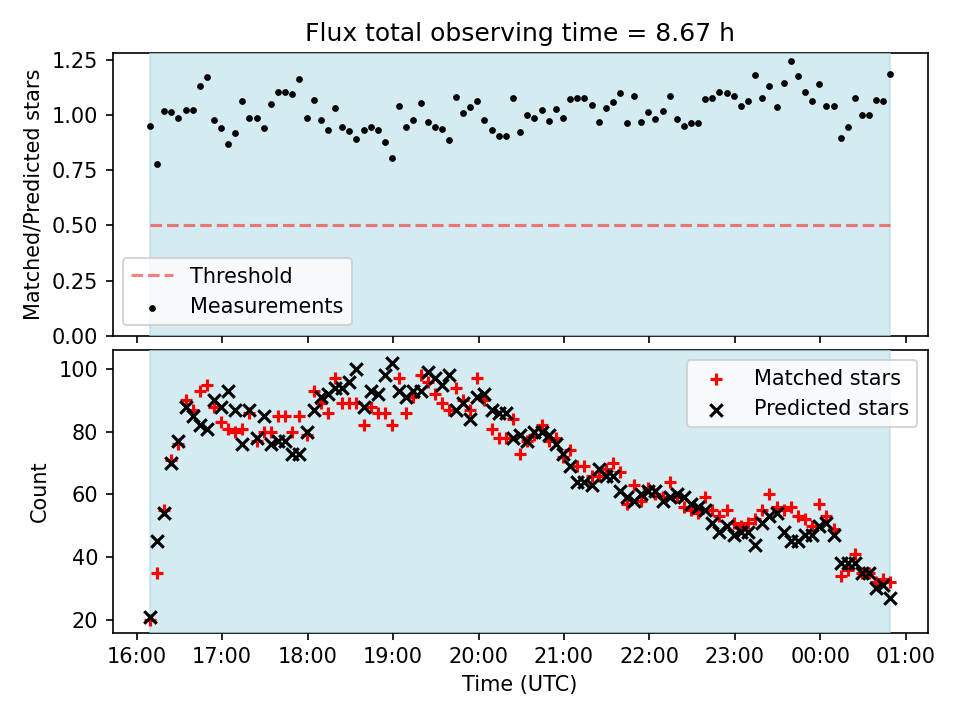 Flux total observing time = 8.67 h

Matched/Predicted stars

1.25
1.00
0.75
0.50
0.25
0.00

Threshold
Measurements

Count

100
80
60
40
20

Matched stars
Predicted stars

16:00 17:00 18:00 19:00 20:00 21:00 22:00 23:00 00:00 01:00
Time (UTC)